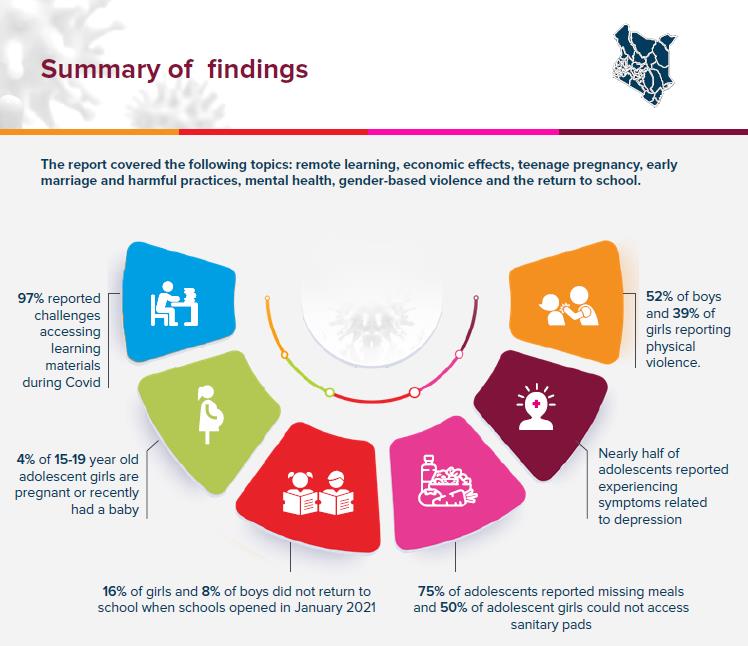 Summary of  findings

The report covered the following topics: remote learning, economic effects, teenage pregnancy, early marriage and harmful practices, mental health, gender-based violence and the return to school.

97% reported challenges accessing learning materials during Covid

4% of 15-19 year old adolescent girls are pregnant or recently had a baby

16% of girls and 8% of boys did not return to school when schools opened in January 2021

75% of adolescents reported missing meals and 50% of adolescent girls could not access sanitary pads

Nearly half of adolescents reported experiencing symptoms related to depression

52% of boys and 39% of girls reporting physical violence.